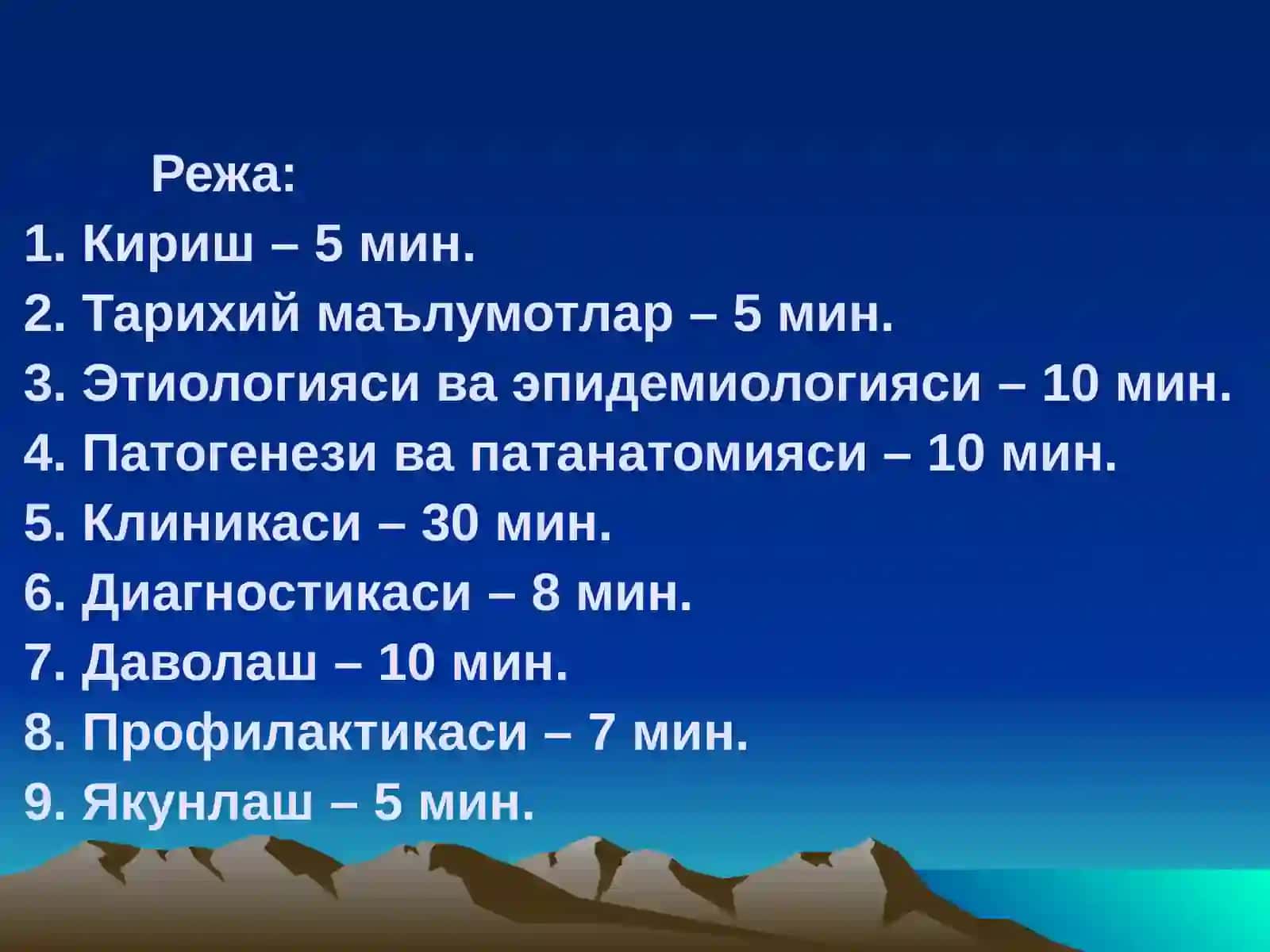 Режа:
1. Кириш – 5 мин.
2. Тарихий маълумотлар – 5 мин.
3. Этиологияси ва эпидемиологияси – 10 мин.
4. Патогенези ва патанатомияси – 10 мин.
5. Клиникаси – 30 мин.
6. Диагностикаси – 8 мин.
7. Даволаш – 10 мин.
8. Профилактикаси – 7 мин.
9. Якунлаш – 5 мин.